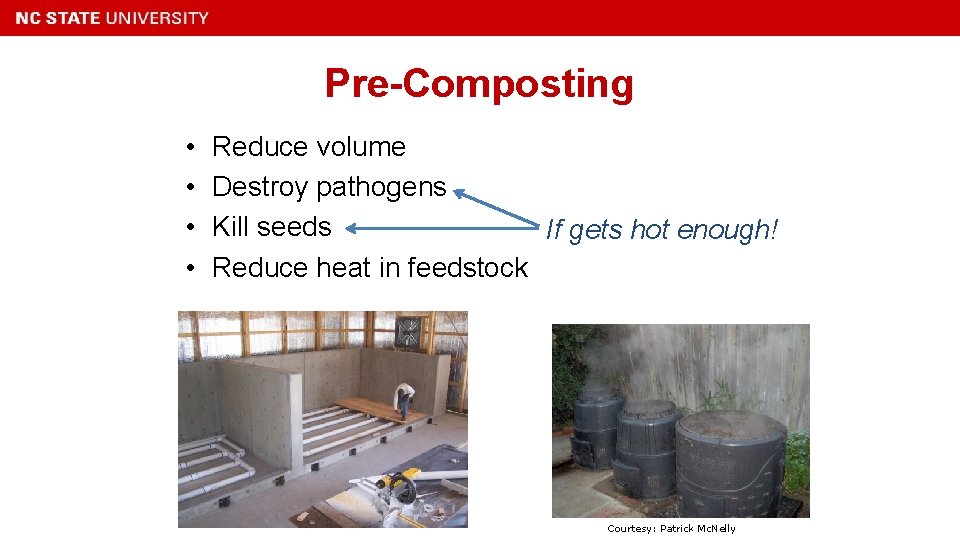 NC STATE UNIVERSITY

Pre-Composting

• Reduce volume
• Destroy pathogens
• Kill seeds
• Reduce heat in feedstock

If gets hot enough!

Courtesy: Patrick McNelly